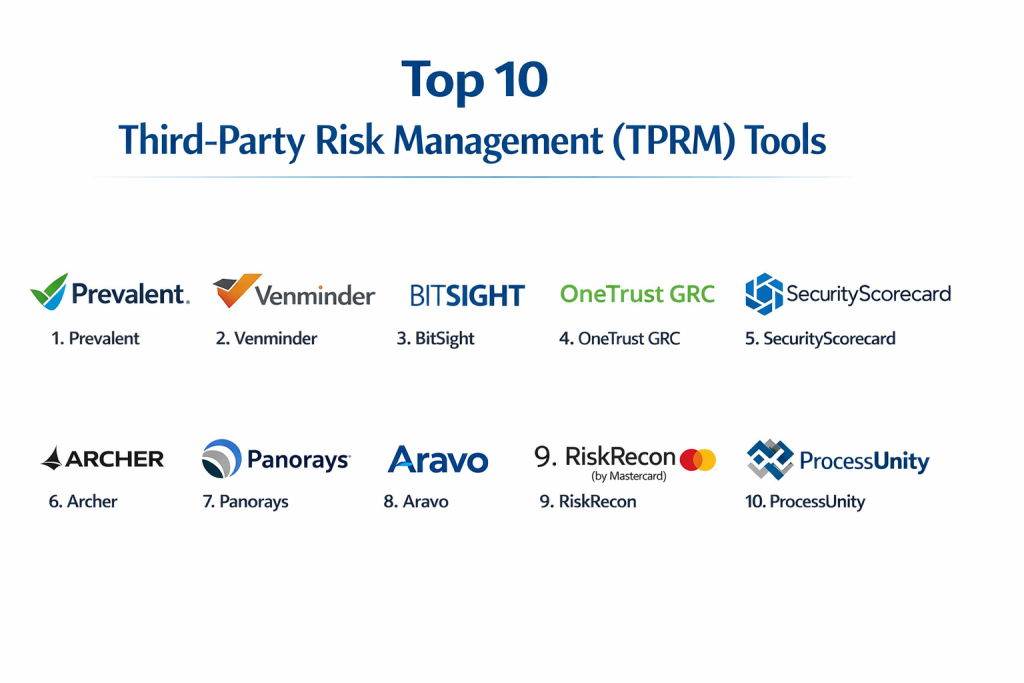 Top 10
Third-Party Risk Management (TPRM) Tools

Prevalent.
1. Prevalent

Venminder
2. Venminder

BITSIGHT
3. BitSight

OneTrust GRC
4. OneTrust GRC

SecurityScorecard
5. SecurityScorecard

ARCHER
6. Archer

Panorays
7. Panorays

Aravo
8. Aravo

9. RiskRecon
(by Mastercard)
9. RiskRecon

ProcessUnity
10. ProcessUnity